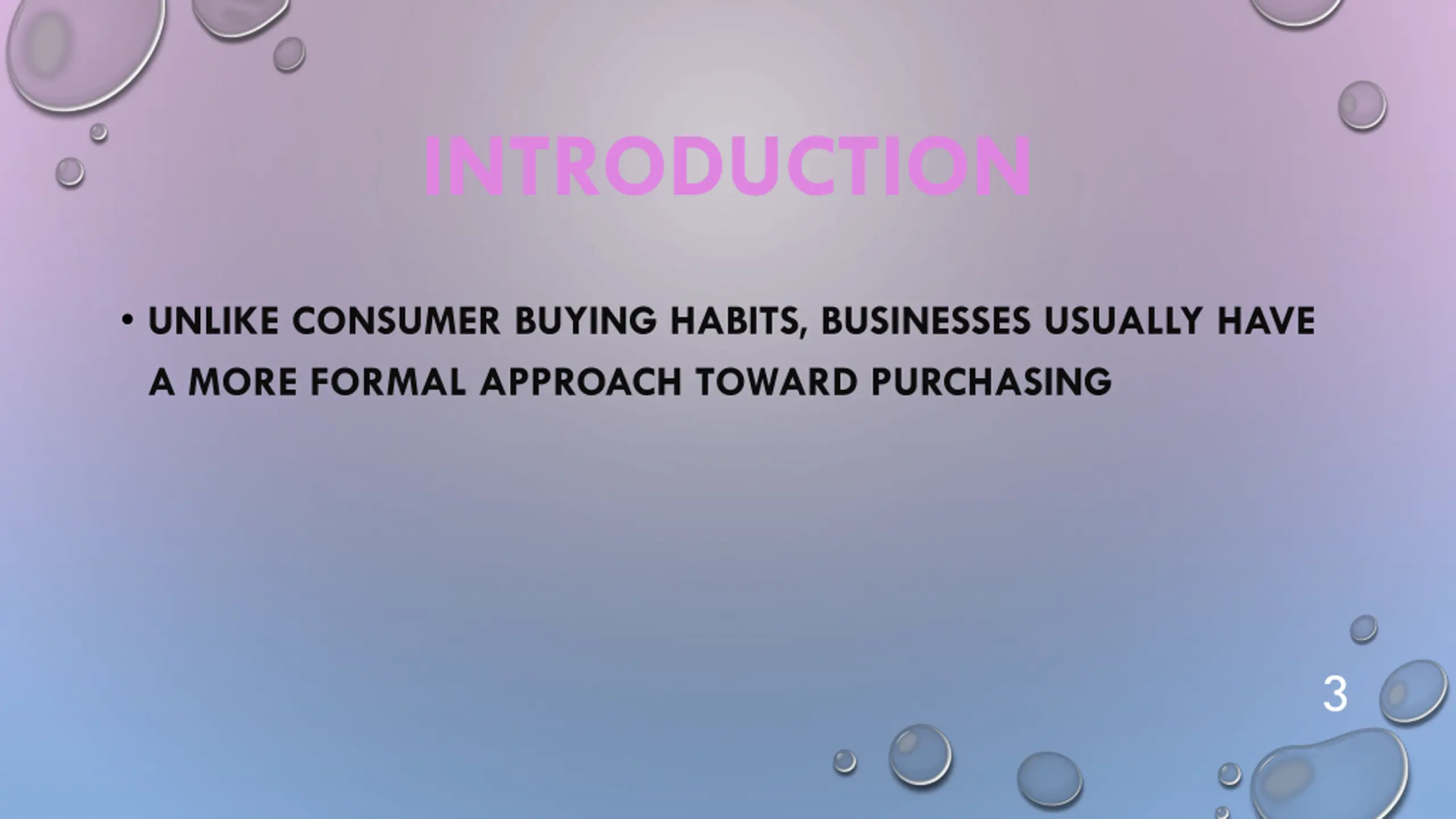 INTRODUCTION

• UNLIKE CONSUMER BUYING HABITS, BUSINESSES USUALLY HAVE A MORE FORMAL APPROACH TOWARD PURCHASING

3